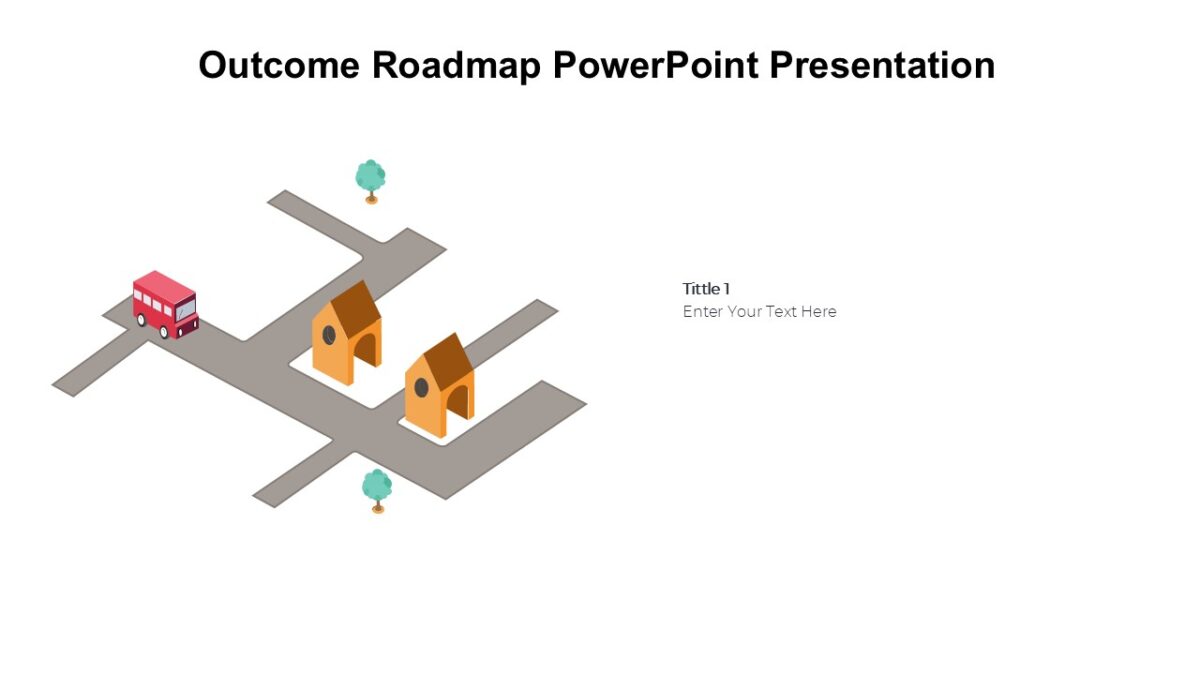 Outcome Roadmap PowerPoint Presentation

Tittle 1
Enter Your Text Here